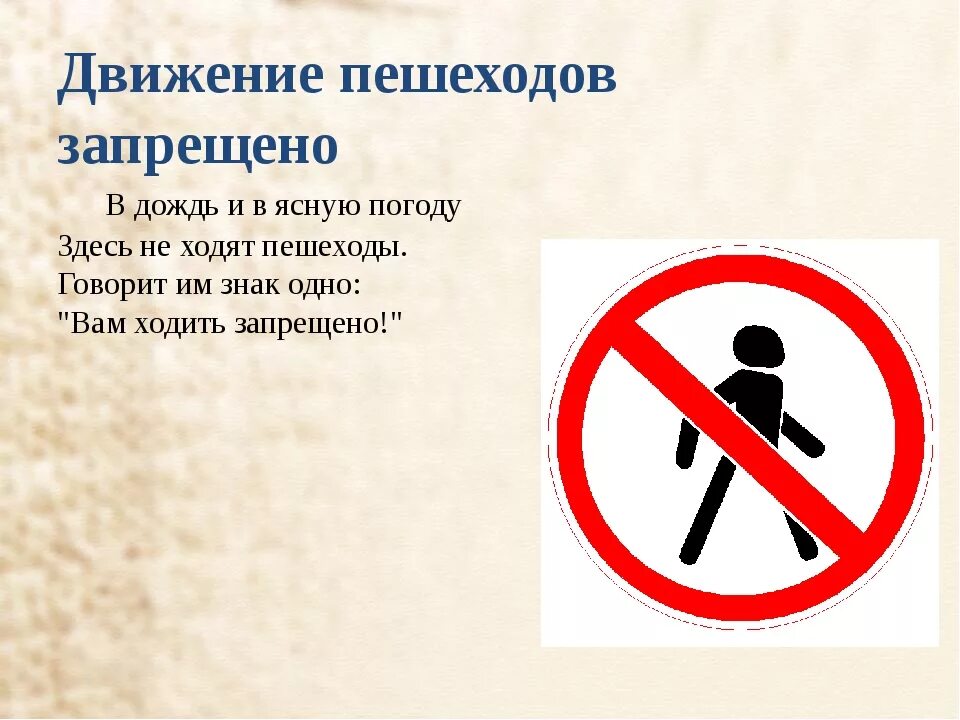 Движение пешеходов запрещено

В дождь и в ясную погоду
Здесь не ходят пешеходы.
Говорит им знак одно:
"Вам ходить запрещено!"